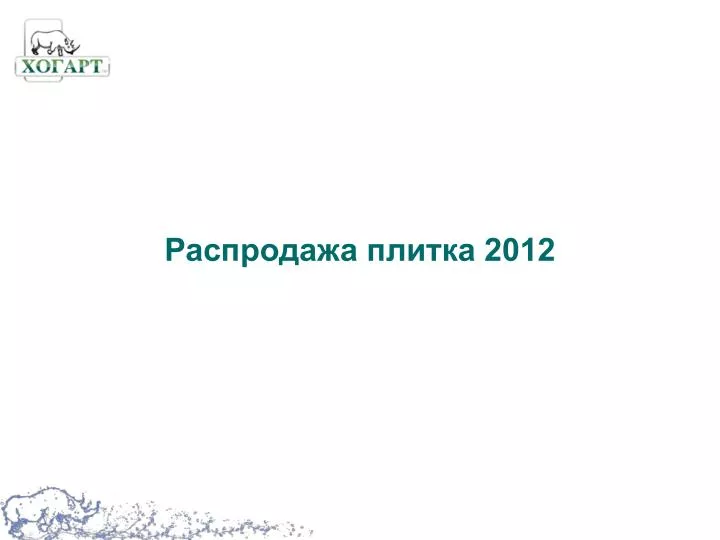 ХОГАРТ

Распродажа плитка 2012